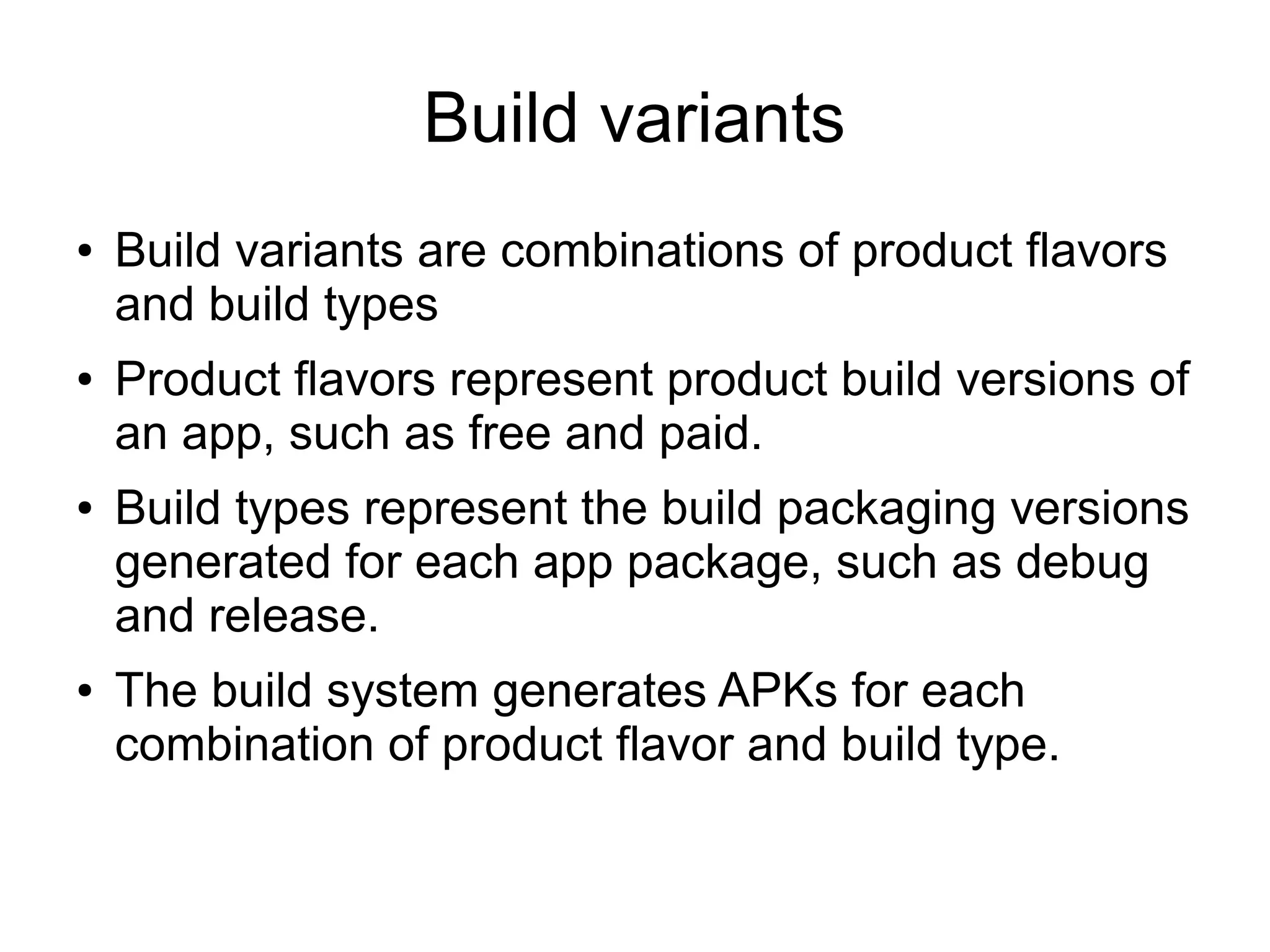 Build variants

• Build variants are combinations of product flavors and build types

• Product flavors represent product build versions of an app, such as free and paid.

• Build types represent the build packaging versions generated for each app package, such as debug and release.

• The build system generates APKs for each combination of product flavor and build type.